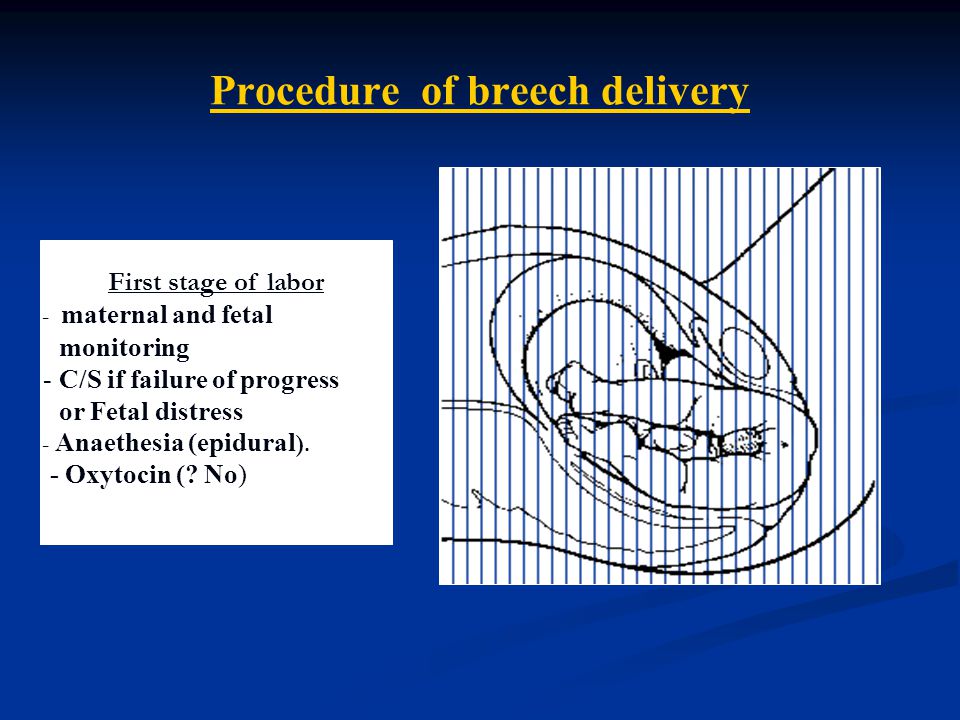 Procedure of breech delivery

First stage of labor
- maternal and fetal monitoring
- C/S if failure of progress or Fetal distress
- Anaethesia (epidural).
- Oxytocin (? No)